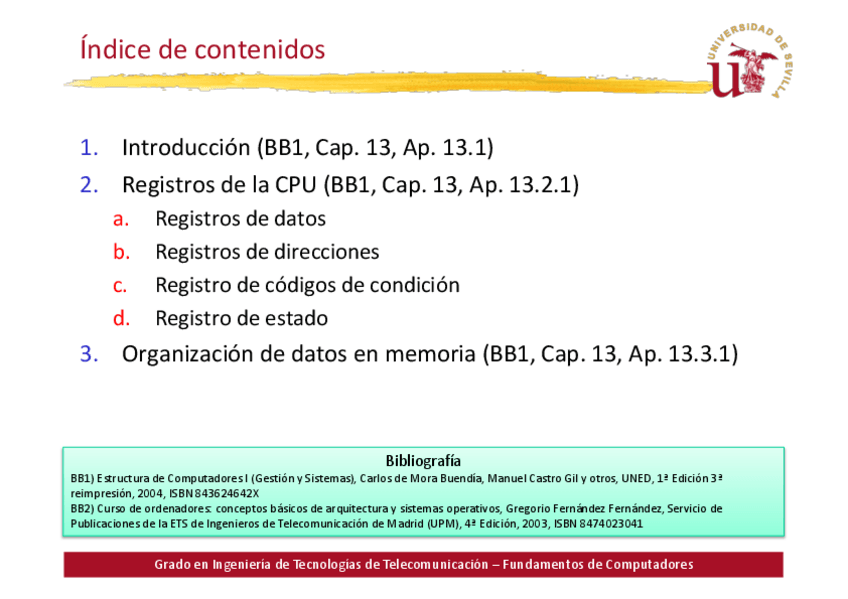 Índice de contenidos

UNIVERSIDAD DE SEVILLA

1. Introducción (BB1, Cap. 13, Ap. 13.1)
2. Registros de la CPU (BB1, Cap. 13, Ap. 13.2.1)
a. Registros de datos
b. Registros de direcciones
c. Registro de códigos de condición
d. Registro de estado
3. Organización de datos en memoria (BB1, Cap. 13, Ap. 13.3.1)

Bibliografía
BB1) Estructura de Computadores I (Gestión y Sistemas), Carlos de Mora Buendía, Manuel Castro Gil y otros, UNED, 1ª Edición 3ª reimpresión, 2004, ISBN 843624642X
BB2) Curso de ordenadores: conceptos básicos de arquitectura y sistemas operativos, Gregorio Fernández Fernández, Servicio de Publicaciones de la ETS de Ingenieros de Telecomunicación de Madrid (UPM), 4ª Edición, 2003, ISBN 8474023041

Grado en Ingeniería de Tecnologías de Telecomunicación – Fundamentos de Computadores